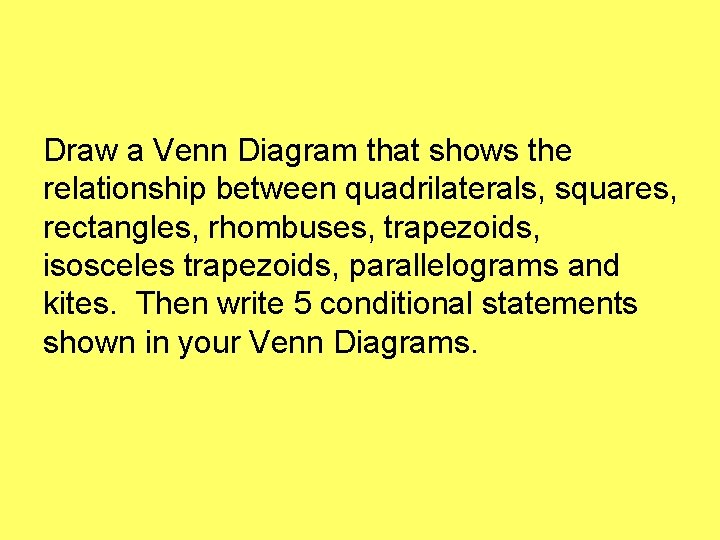 Draw a Venn Diagram that shows the relationship between quadrilaterals, squares, rectangles, rhombuses, trapezoids, isosceles trapezoids, parallelograms and kites. Then write 5 conditional statements shown in your Venn Diagrams.